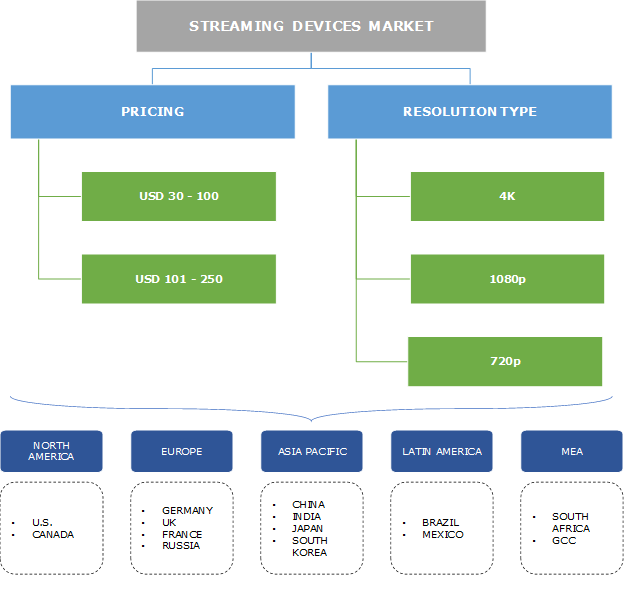 STREAMING DEVICES MARKET

PRICING

USD 30 - 100

USD 101 - 250

RESOLUTION TYPE

4K

1080p

720p

NORTH AMERICA

- U.S.
- CANADA

EUROPE

- GERMANY
- UK
- FRANCE
- RUSSIA

ASIA PACIFIC

- CHINA
- INDIA
- JAPAN
- SOUTH KOREA

LATIN AMERICA

- BRAZIL
- MEXICO

MEA

- SOUTH AFRICA
- GCC